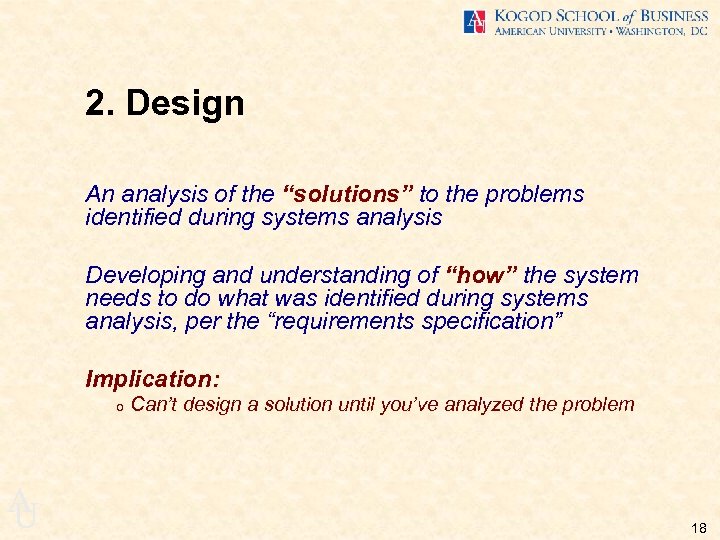 AU KOGOD SCHOOL of BUSINESS
AMERICAN UNIVERSITY • WASHINGTON, DC

2. Design

An analysis of the “solutions” to the problems identified during systems analysis

Developing and understanding of “how” the system needs to do what was identified during systems analysis, per the “requirements specification”

Implication:

o Can’t design a solution until you’ve analyzed the problem

AU

18